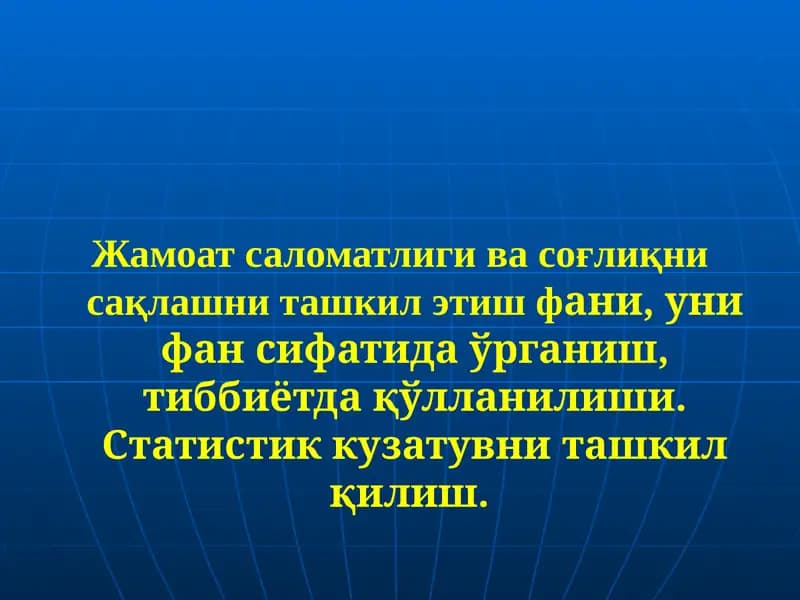 Жамоат саломатлиги ва соғлиқни сақлашни ташкил этиш фани, уни фан сифатида ўрганиш, тиббиётда қўлланилиши. Статистик кузатувни ташкил қилиш.